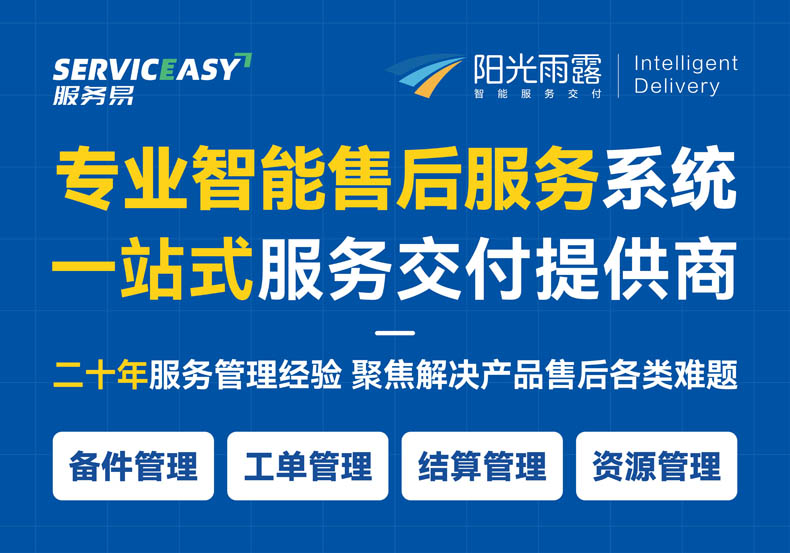 SERVICEASY
服务易

阳光雨露
智能服务交付
Intelligent Delivery

专业智能售后服务系统
一站式服务交付提供商

二十年服务管理经验 聚焦解决产品售后各类难题

备件管理
工单管理
结算管理
资源管理